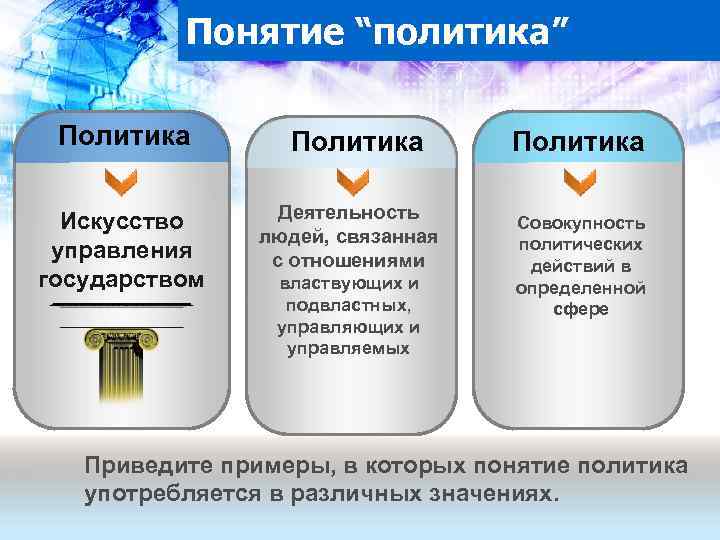 Понятие “политика”

Политика

Искусство управления государством

Политика

Деятельность людей, связанная с отношениями властвующих и подвластных, управляющих и управляемых

Политика

Совокупность политических действий в определенной сфере

Приведите примеры, в которых понятие политика употребляется в различных значениях.